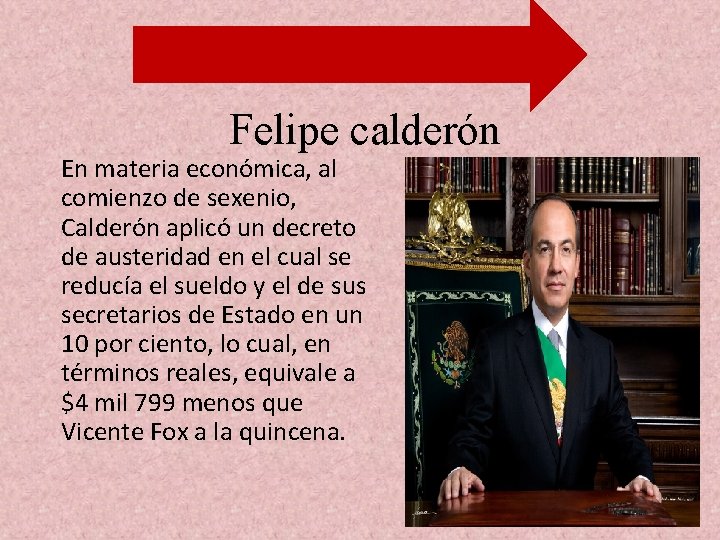 Felipe calderón

En materia económica, al comienzo de sexenio, Calderón aplicó un decreto de austeridad en el cual se reducía el sueldo y el de sus secretarios de Estado en un 10 por ciento, lo cual, en términos reales, equivale a \$4 mil 799 menos que Vicente Fox a la quincena.